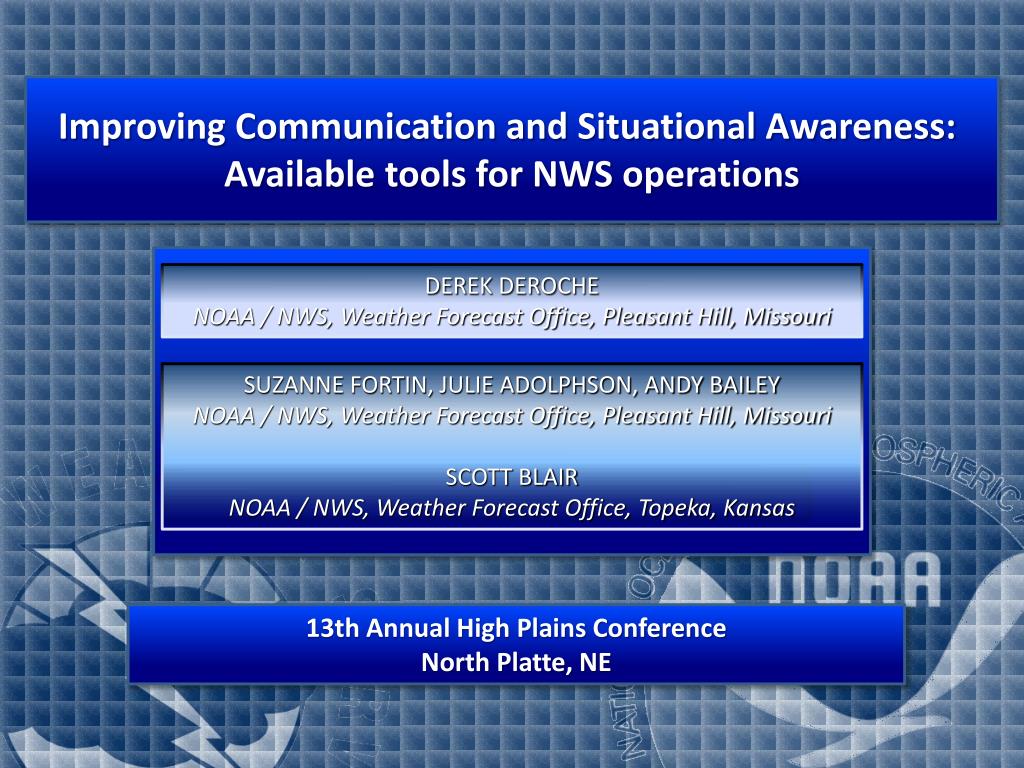 Improving Communication and Situational Awareness: Available tools for NWS operations

DEREK DEROCHE
NOAA / NWS, Weather Forecast Office, Pleasant Hill, Missouri

SUZANNE FORTIN, JULIE ADOLPHSON, ANDY BAILEY
NOAA / NWS, Weather Forecast Office, Pleasant Hill, Missouri

SCOTT BLAIR
NOAA / NWS, Weather Forecast Office, Topeka, Kansas

13th Annual High Plains Conference
North Platte, NE

NOAA